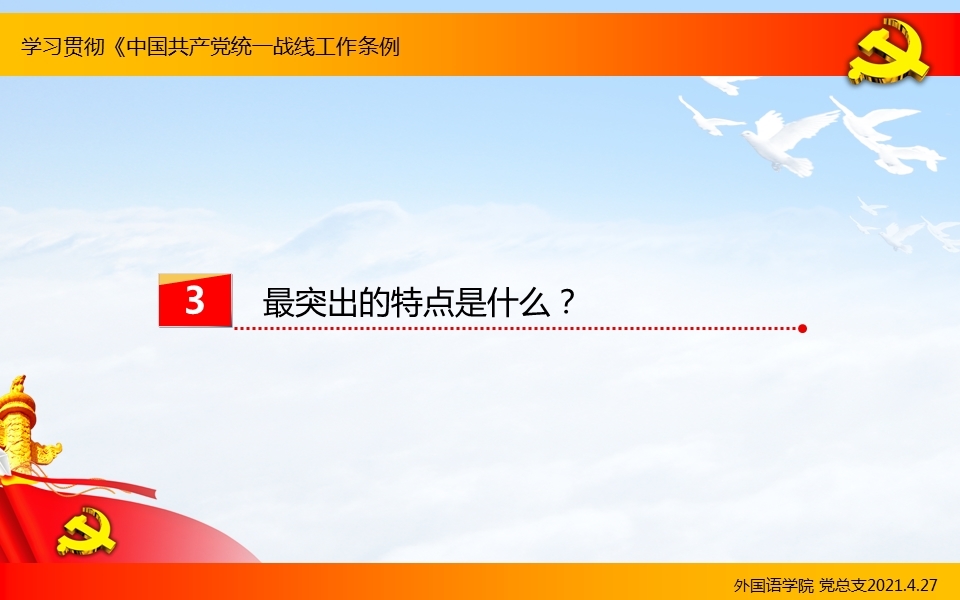 学习贯彻《中国共产党统一战线工作条例

3

最突出的特点是什么？

外国语学院 党总支2021.4.27